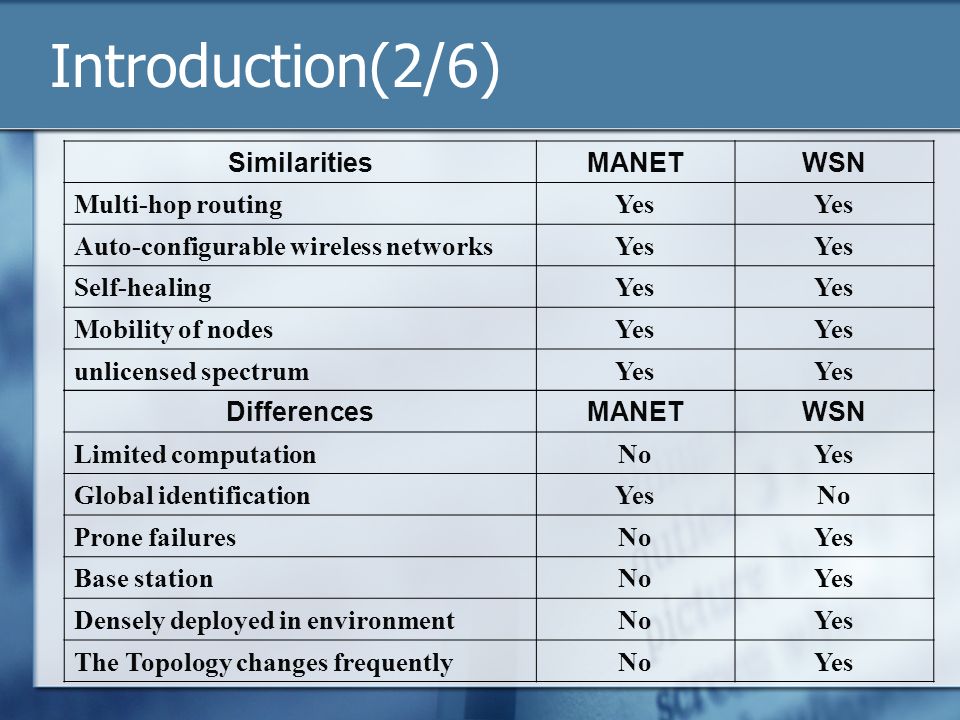 Introduction(2/6)

| Similarities | MANET | WSN |
|---|---|---|
| Multi-hop routing | Yes | Yes |
| Auto-configurable wireless networks | Yes | Yes |
| Self-healing | Yes | Yes |
| Mobility of nodes | Yes | Yes |
| unlicensed spectrum | Yes | Yes |
| **Differences** | **MANET** | **WSN** |
| Limited computation | No | Yes |
| Global identification | Yes | No |
| Prone failures | No | Yes |
| Base station | No | Yes |
| Densely deployed in environment | No | Yes |
| The Topology changes frequently | No | Yes |